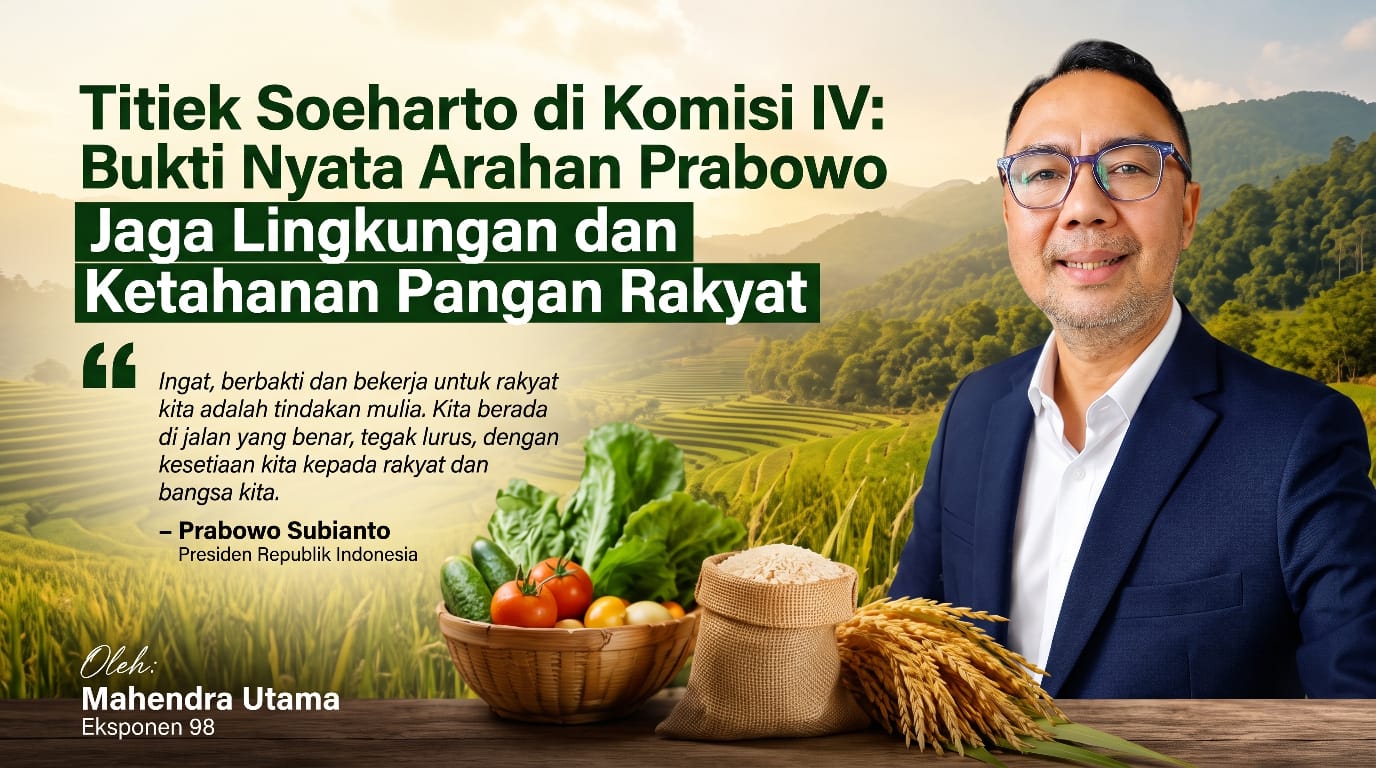 Titiek Soeharto di Komisi IV: Bukti Nyata Arahan Prabowo Jaga Lingkungan dan Ketahanan Pangan Rakyat

“

Ingat, berbakti dan bekerja untuk rakyat kita adalah tindakan mulia. Kita berada di jalan yang benar, tegak lurus, dengan kesetiaan kita kepada rakyat dan bangsa kita.

– Prabowo Subianto
Presiden Republik Indonesia

Oleh:
Mahendra Utama
Eksponen 98